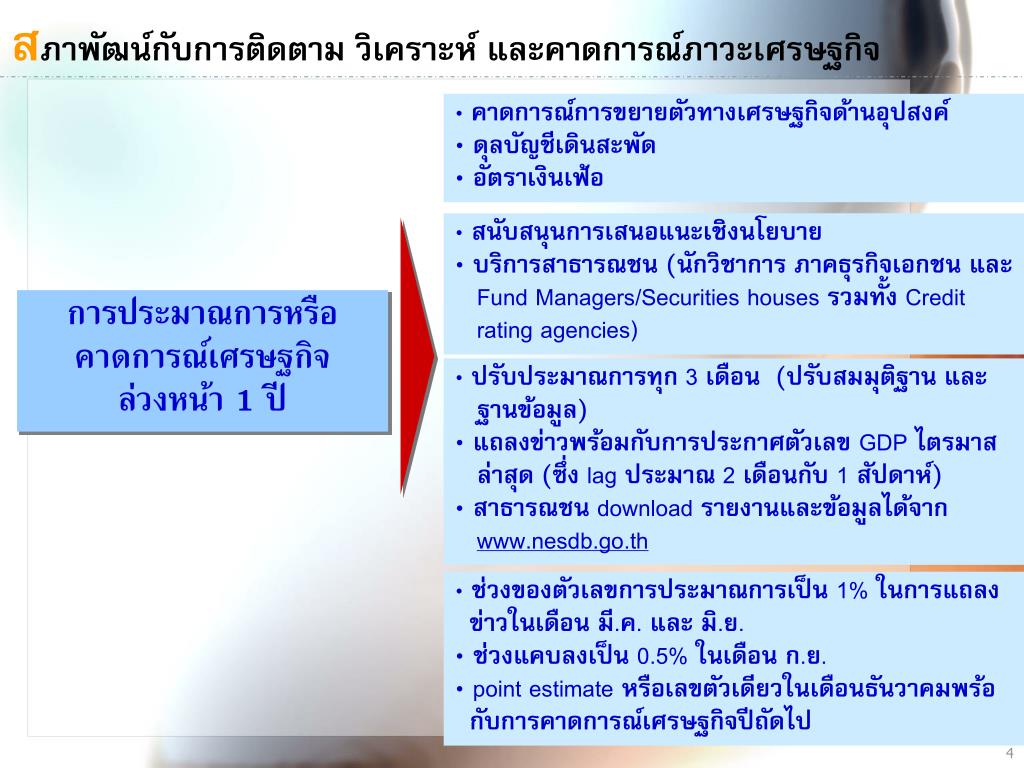 สภาพัฒน์กับการติดตาม วิเคราะห์ และคาดการณ์ภาวะเศรษฐกิจ

การประมาณการหรือคาดการณ์เศรษฐกิจล่วงหน้า 1 ปี

• คาดการณ์การขยายตัวทางเศรษฐกิจด้านอุปสงค์
• ดุลบัญชีเดินสะพัด
• อัตราเงินเฟ้อ

• สนับสนุนการเสนอแนะเชิงนโยบาย
• บริการสาธารณชน (นักวิชาการ ภาคธุรกิจเอกชน และ Fund Managers/Securities houses รวมทั้ง Credit rating agencies)

• ปรับประมาณการทุก 3 เดือน (ปรับสมมุติฐาน และฐานข้อมูล)
• แถลงข่าวพร้อมกับการประกาศตัวเลข GDP ไตรมาสล่าสุด (ซึ่ง lag ประมาณ 2 เดือนกับ 1 สัปดาห์)
• สาธารณชน download รายงานและข้อมูลได้จาก www.nesdb.go.th

• ช่วงของตัวเลขการประมาณการเป็น 1% ในการแถลงข่าวในเดือน มี.ค. และ มิ.ย.
• ช่วงแคบลงเป็น 0.5% ในเดือน ก.ย.
• point estimate หรือเลขตัวเดียวในเดือนธันวาคมพร้อกับการคาดการณ์เศรษฐกิจปีถัดไป

4